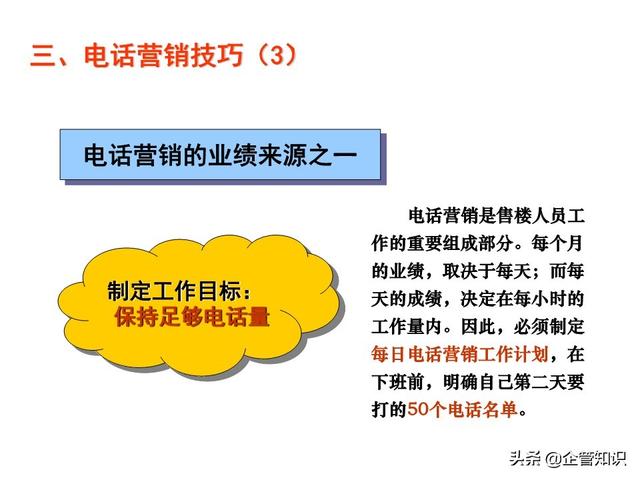 三、电话营销技巧（3）

电话营销的业绩来源之一

制定工作目标：
保持足够电话量

电话营销是售楼人员工作的重要组成部分。每个月的业绩，取决于每天；而每天的成绩，决定在每小时的工作量内。因此，必须制定每日电话营销工作计划，在下班前，明确自己第二天要打的50个电话名单。

头条 @企管知识